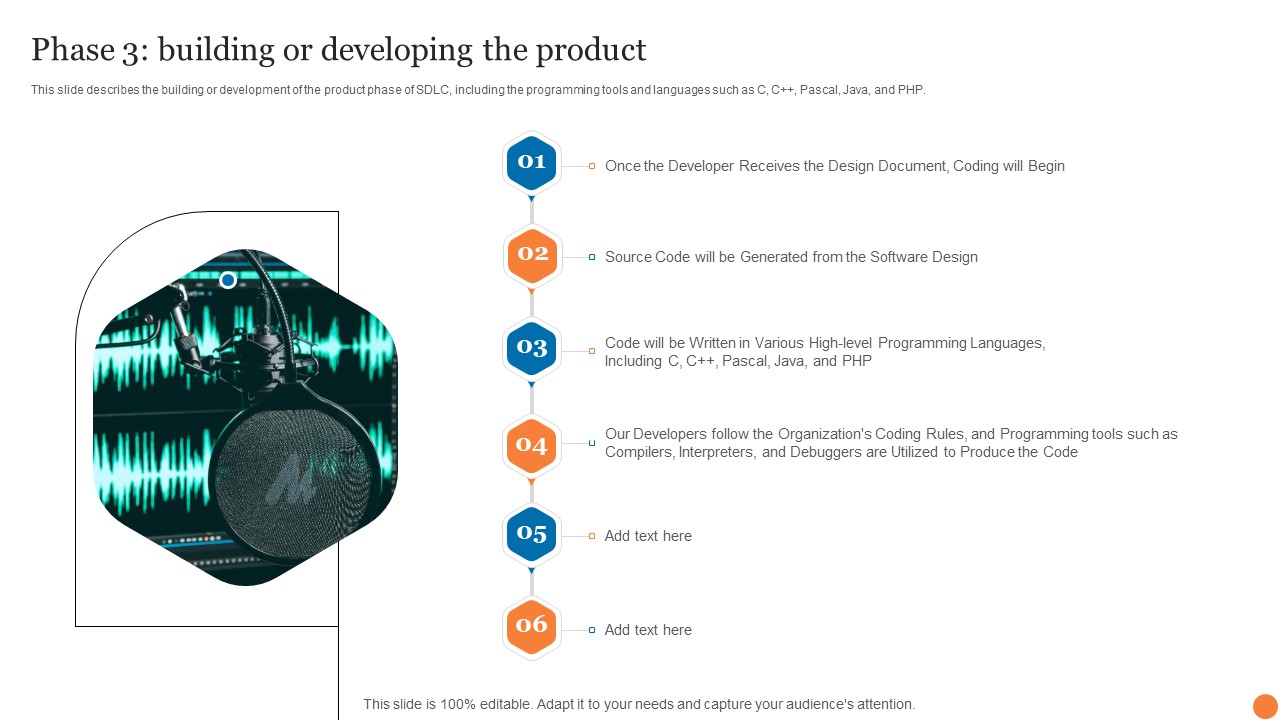 Phase 3: building or developing the product

This slide describes the building or development of the product phase of SDLC, including the programming tools and languages such as C, C++, Pascal, Java, and PHP.

01
Once the Developer Receives the Design Document, Coding will Begin

02
Source Code will be Generated from the Software Design

03
Code will be Written in Various High-level Programming Languages, Including C, C++, Pascal, Java, and PHP

04
Our Developers follow the Organization's Coding Rules, and Programming tools such as Compilers, Interpreters, and Debuggers are Utilized to Produce the Code

05
Add text here

06
Add text here

This slide is 100% editable. Adapt it to your needs and capture your audience's attention.